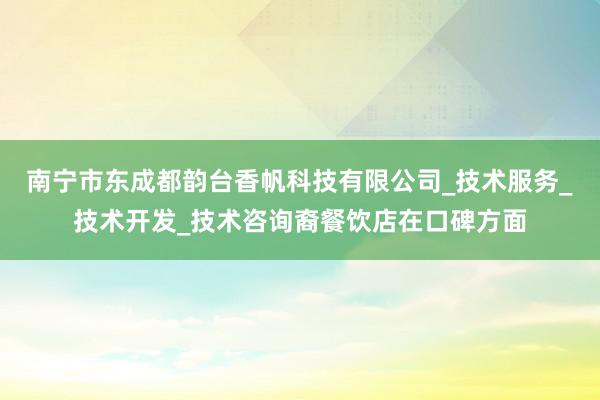 南宁市东成都韵台香帆科技有限公司_技术服务_技术开发_技术咨询裔餐饮店在口碑方面